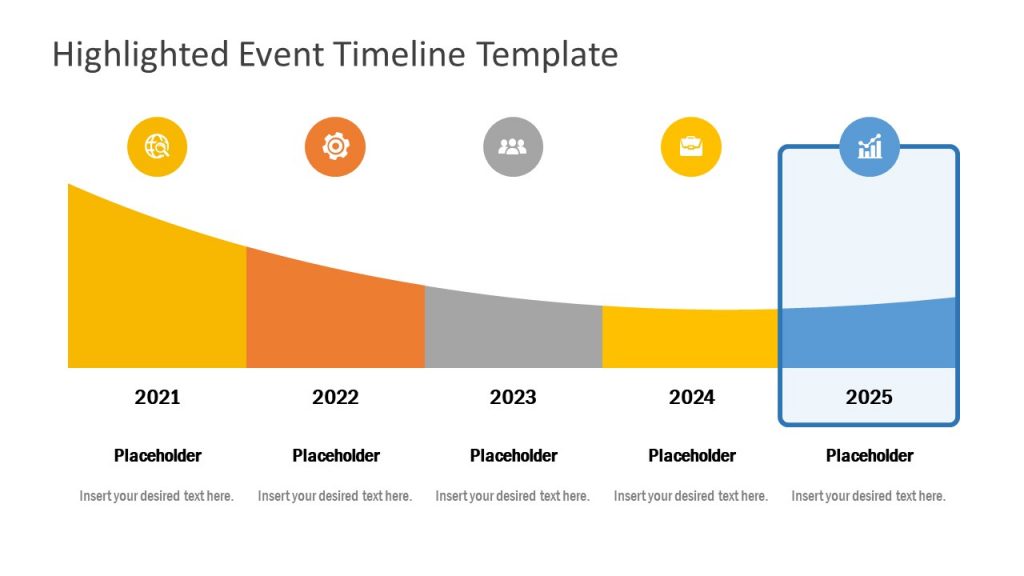 Highlighted Event Timeline Template

2021

Placeholder

Insert your desired text here.

2022

Placeholder

Insert your desired text here.

2023

Placeholder

Insert your desired text here.

2024

Placeholder

Insert your desired text here.

2025

Placeholder

Insert your desired text here.